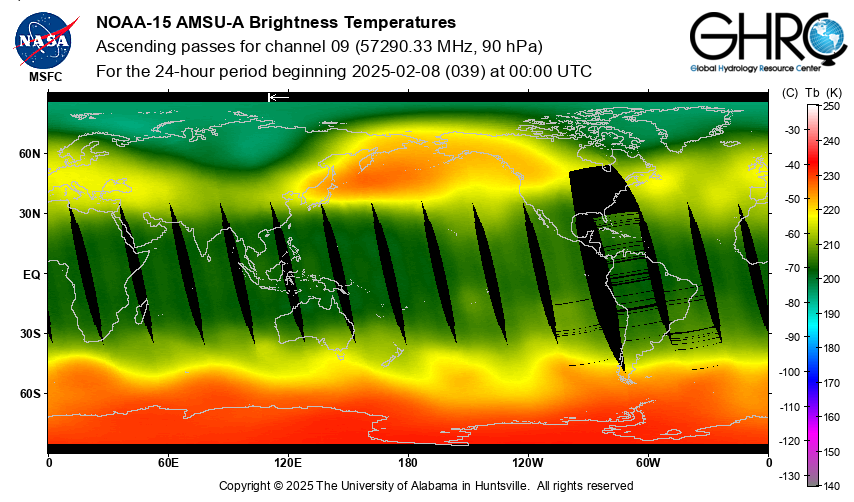 NASA
MSFC

NOAA-15 AMSU-A Brightness Temperatures
Ascending passes for channel 09 (57290.33 MHz, 90 hPa)
For the 24-hour period beginning 2025-02-08 (039) at 00:00 UTC

GHRC
Global Hydrology Resource Center

60N
30N
EQ
30S
60S

0
60E
120E
180
120W
60W
0

(C) Tb (K)
-30
-40
-50
-60
-70
-80
-90
-100
-110
-120
-130

250
240
230
220
210
200
190
180
170
160
150
140

Copyright © 2025 The University of Alabama in Huntsville. All rights reserved